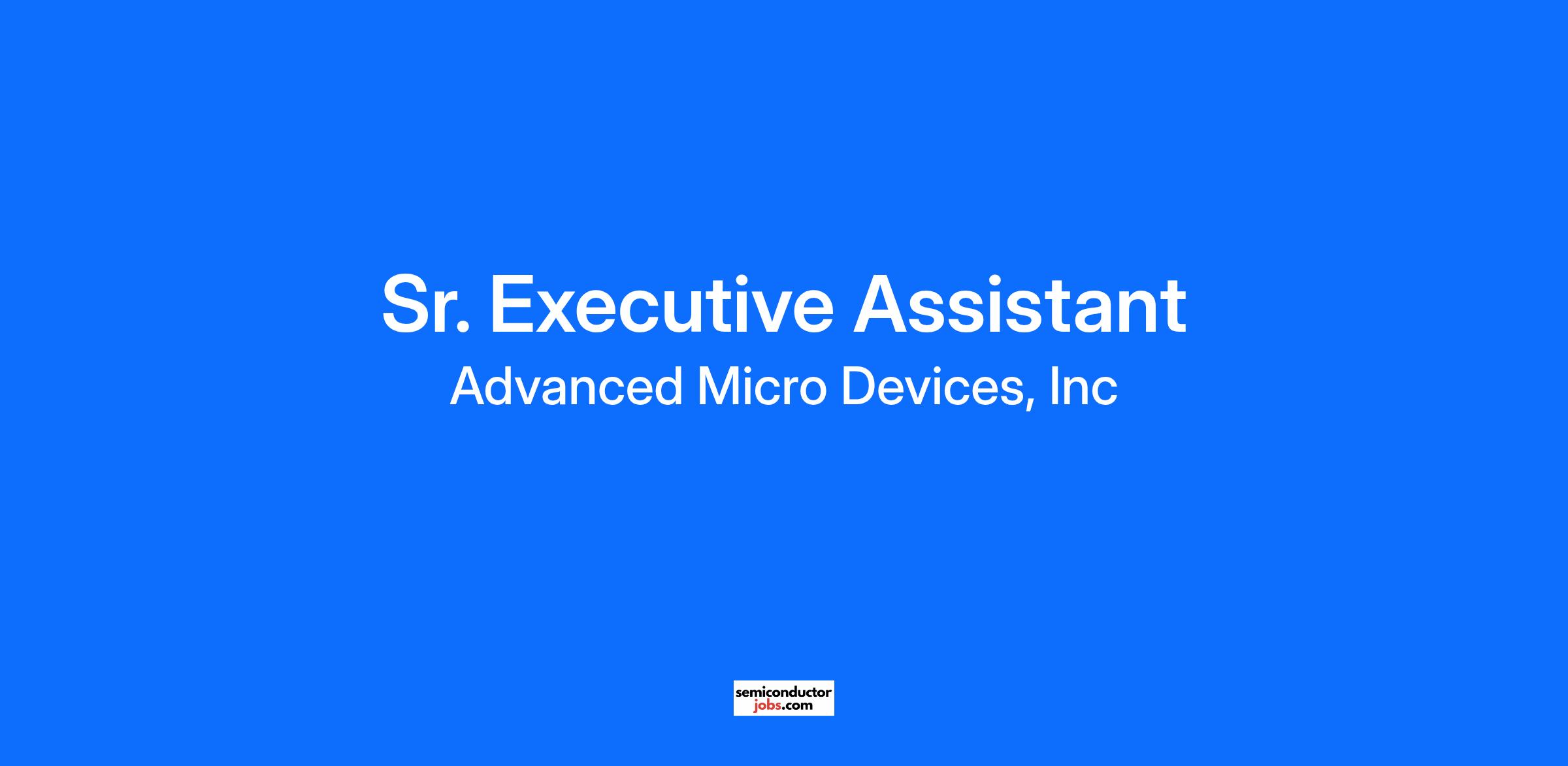 Sr. Executive Assistant

Advanced Micro Devices, Inc

semiconductor
jobs.com